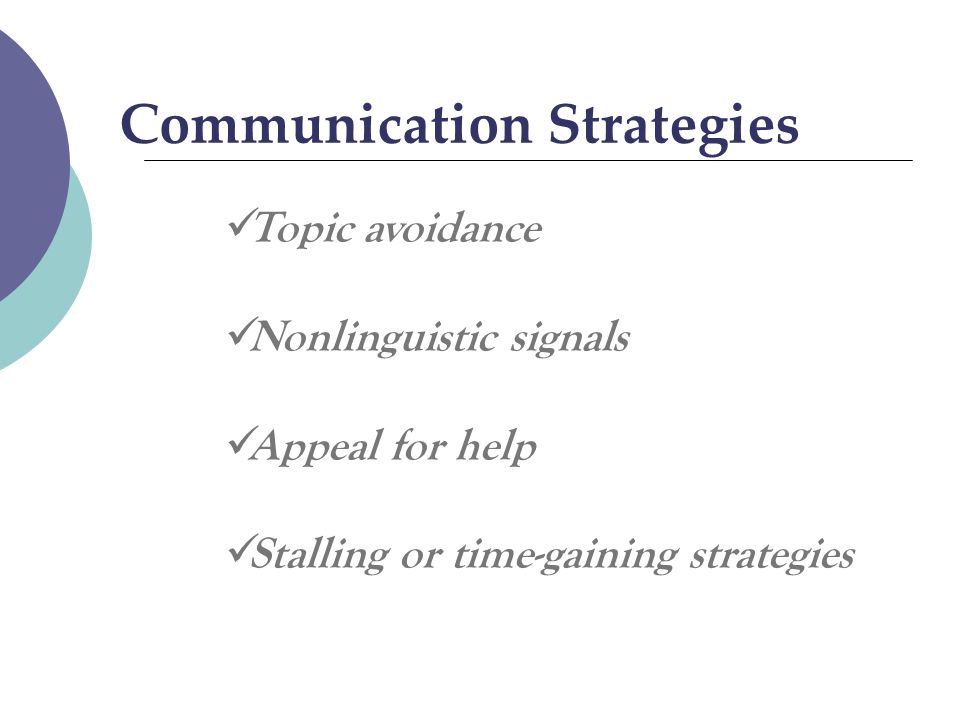 Communication Strategies

✓Topic avoidance

✓Nonlinguistic signals

✓Appeal for help

✓Stalling or time-gaining strategies